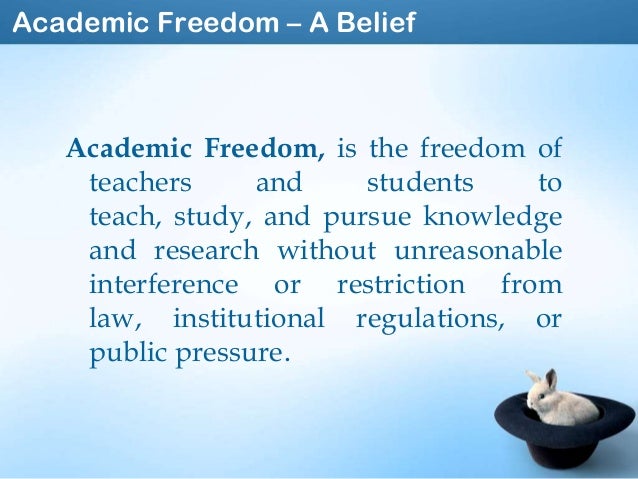 Academic Freedom – A Belief

Academic Freedom, is the freedom of teachers and students to teach, study, and pursue knowledge and research without unreasonable interference or restriction from law, institutional regulations, or public pressure.